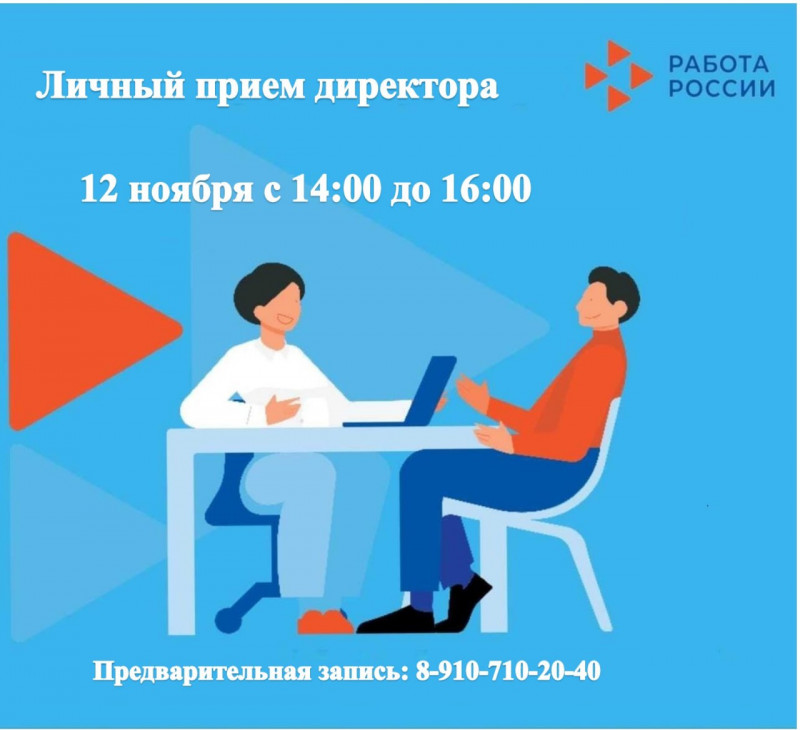 Личный прием директора

РАБОТА РОССИИ

12 ноября с 14:00 до 16:00

Предварительная запись: 8-910-710-20-40